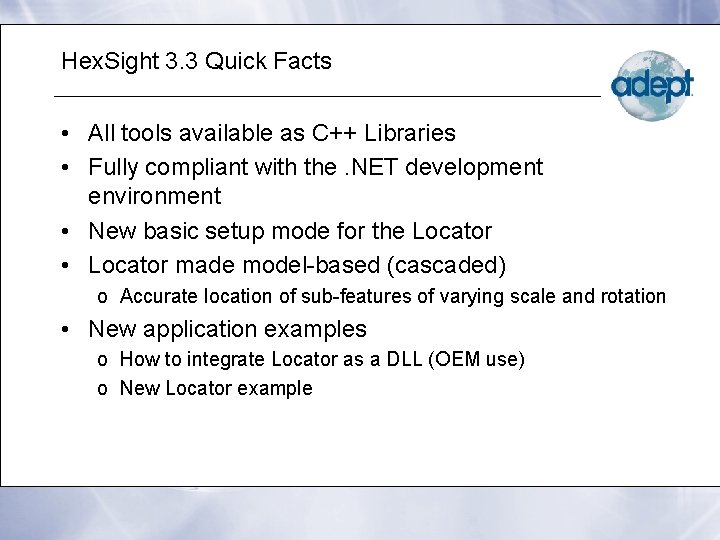 HexSight 3.3 Quick Facts

adept

• All tools available as C++ Libraries
• Fully compliant with the .NET development environment
• New basic setup mode for the Locator
• Locator made model-based (cascaded)
  o Accurate location of sub-features of varying scale and rotation
• New application examples
  o How to integrate Locator as a DLL (OEM use)
  o New Locator example